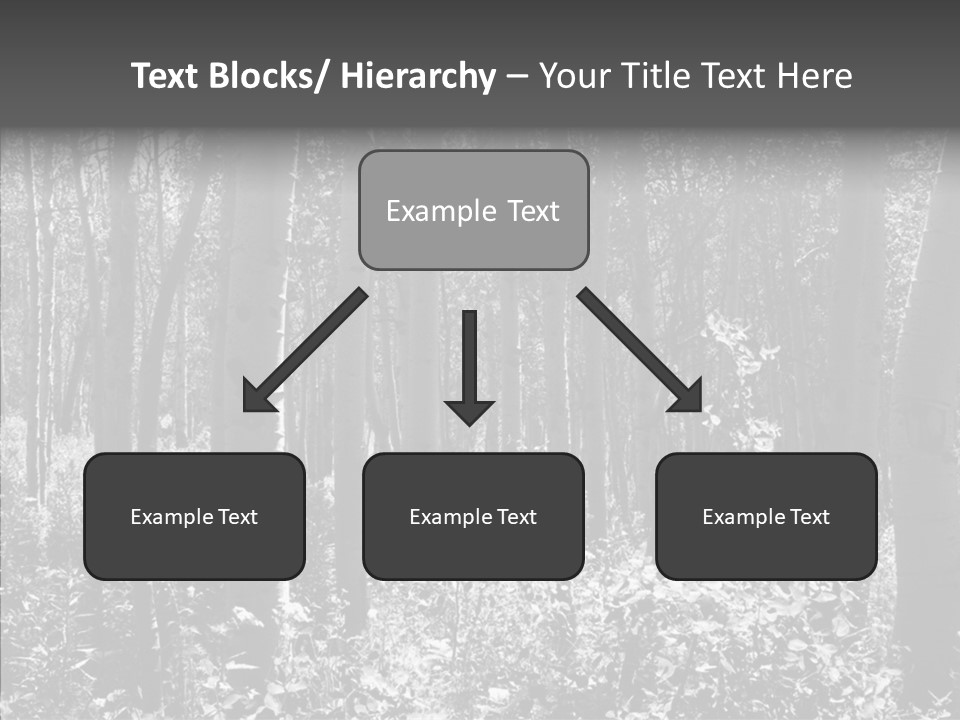 Text Blocks/ Hierarchy – Your Title Text Here

Example Text

Example Text

Example Text

Example Text